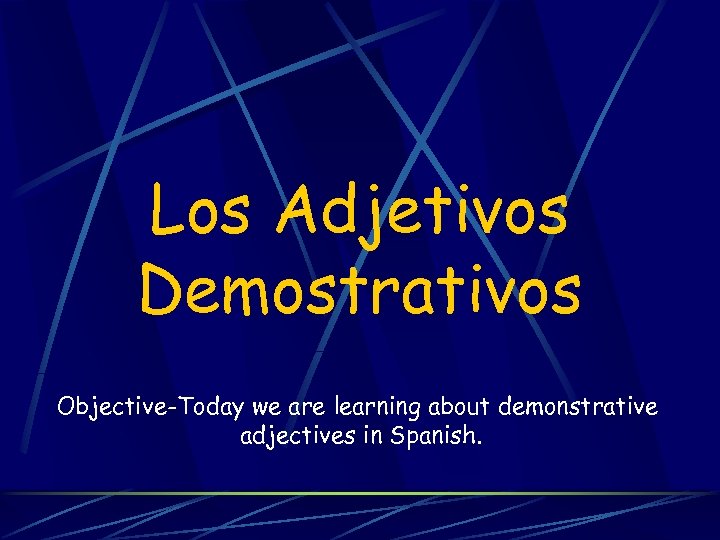 Los Adjetivos Demostrativos

Objective-Today we are learning about demonstrative adjectives in Spanish.